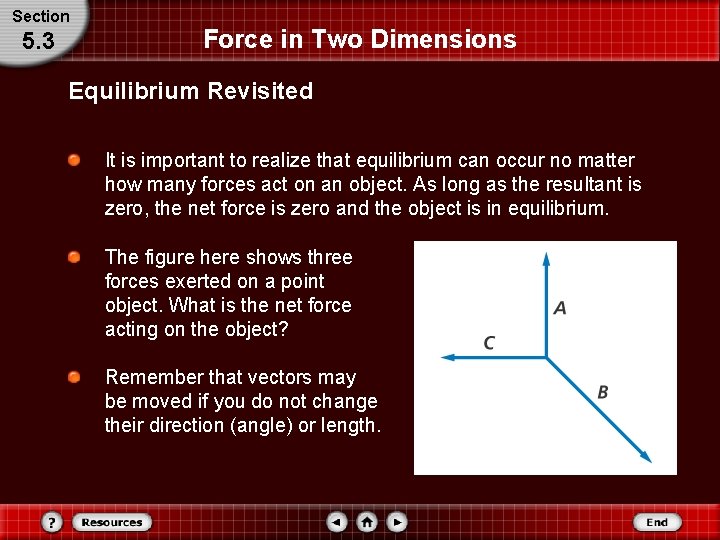 Section
5.3

Force in Two Dimensions

Equilibrium Revisited

It is important to realize that equilibrium can occur no matter how many forces act on an object. As long as the resultant is zero, the net force is zero and the object is in equilibrium.

The figure here shows three forces exerted on a point object. What is the net force acting on the object?

Remember that vectors may be moved if you do not change their direction (angle) or length.

A

C

B

?

Resources

End